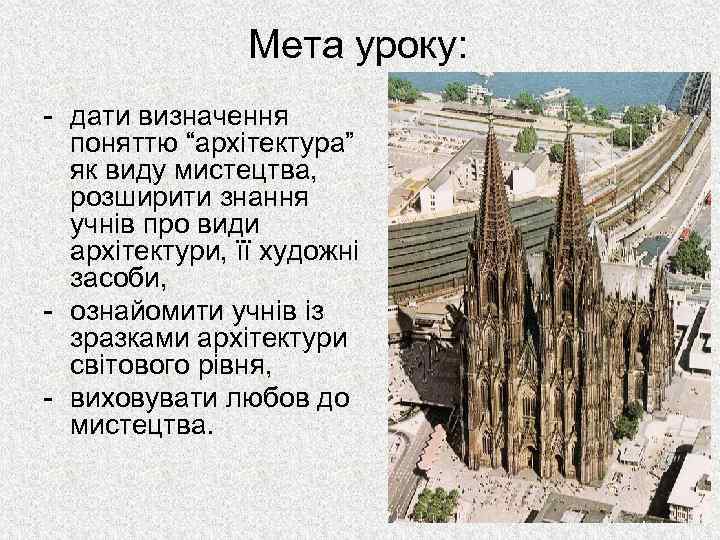 Мета уроку:

- дати визначення поняттю “архітектура” як виду мистецтва, розширити знання учнів про види архітектури, її художні засоби,
- ознайомити учнів із зразками архітектури світового рівня,
- виховувати любов до мистецтва.